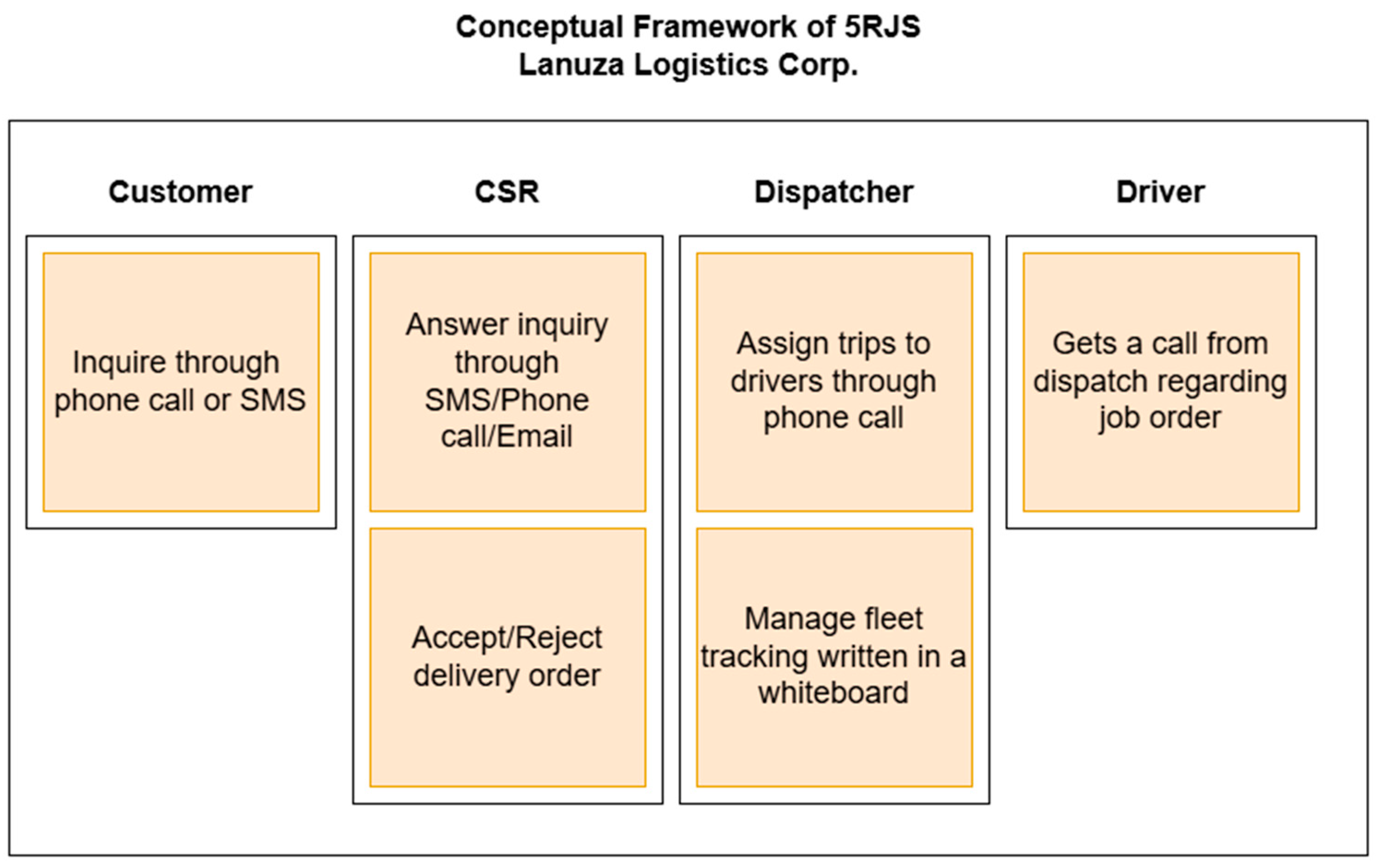 Conceptual Framework of 5RJS
Lanuza Logistics Corp.

Customer

Inquire through phone call or SMS

CSR

Answer inquiry through SMS/Phone call/Email

Accept/Reject delivery order

Dispatcher

Assign trips to drivers through phone call

Manage fleet tracking written in a whiteboard

Driver

Gets a call from dispatch regarding job order